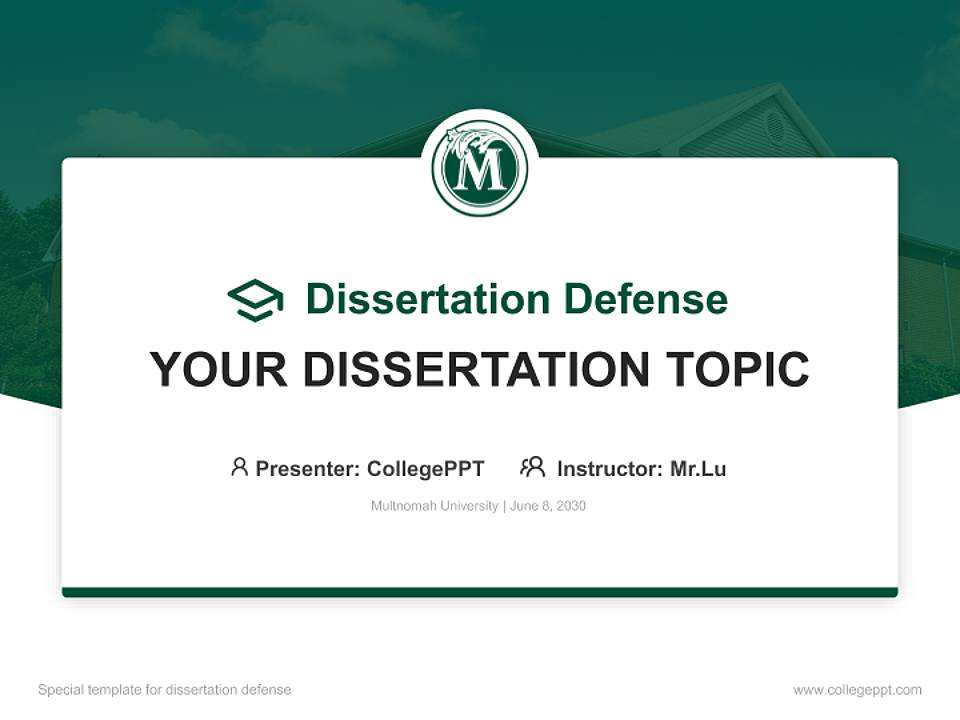 M

Dissertation Defense

YOUR DISSERTATION TOPIC

Presenter: CollegePPT Instructor: Mr.Lu

Multnomah University | June 8, 2030

Special template for dissertation defense

www.collegeppt.com